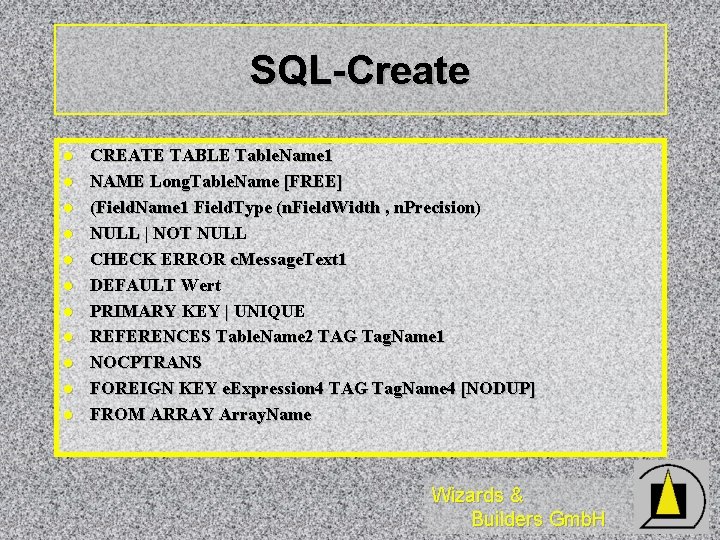 SQL-Create

- CREATE TABLE TableName1
- NAME LongTableName [FREE]
- (FieldName1 FieldType (nFieldWidth , nPrecision)
- NULL | NOT NULL
- CHECK ERROR cMessageText1
- DEFAULT Wert
- PRIMARY KEY | UNIQUE
- REFERENCES TableName2 TAG TagName1
- NOCPTRANS
- FOREIGN KEY eExpression4 TAG TagName4 [NODUP]
- FROM ARRAY ArrayName

Wizards & Builders GmbH